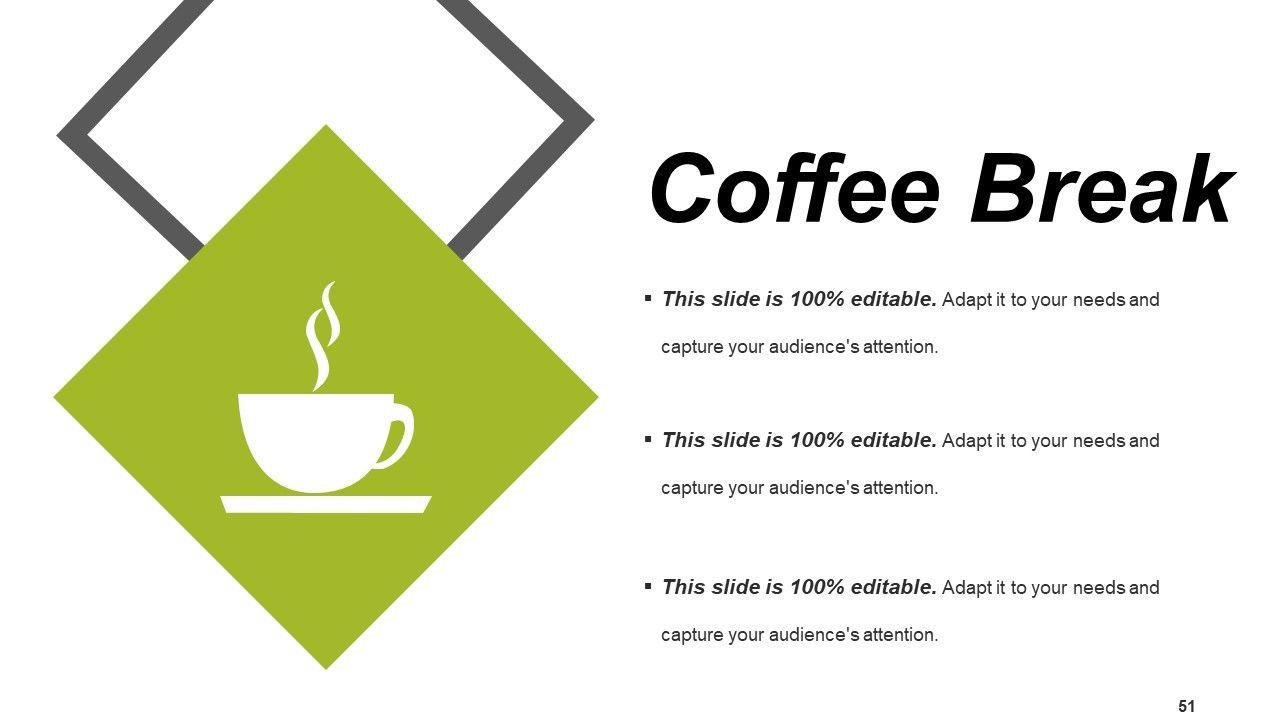 Coffee Break

▪ This slide is 100% editable. Adapt it to your needs and capture your audience's attention.

▪ This slide is 100% editable. Adapt it to your needs and capture your audience's attention.

▪ This slide is 100% editable. Adapt it to your needs and capture your audience's attention.

51